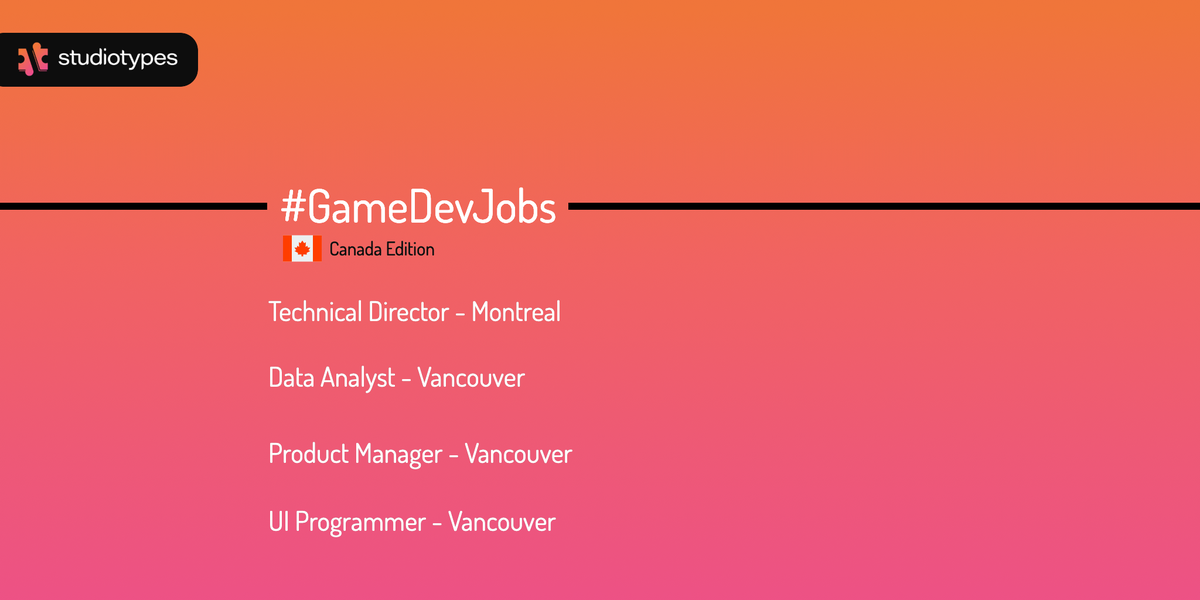 studiotypes

#GameDevJobs

Canada Edition

Technical Director - Montreal

Data Analyst - Vancouver

Product Manager - Vancouver

UI Programmer - Vancouver